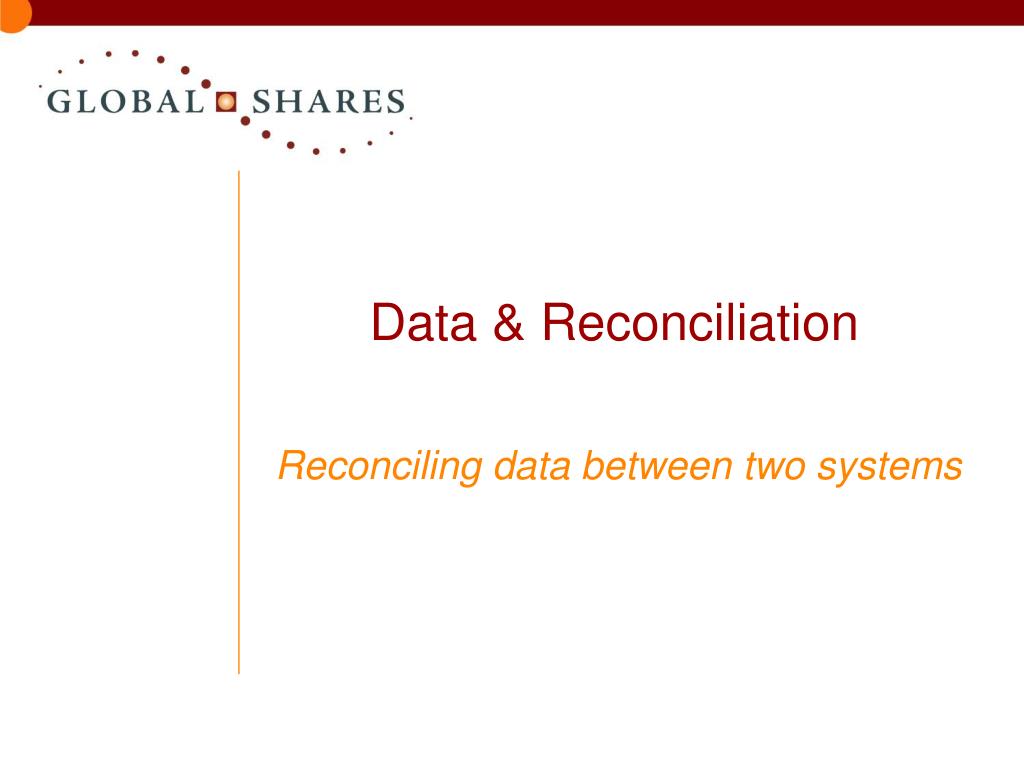 GLOBAL SHARES

Data & Reconciliation

Reconciling data between two systems